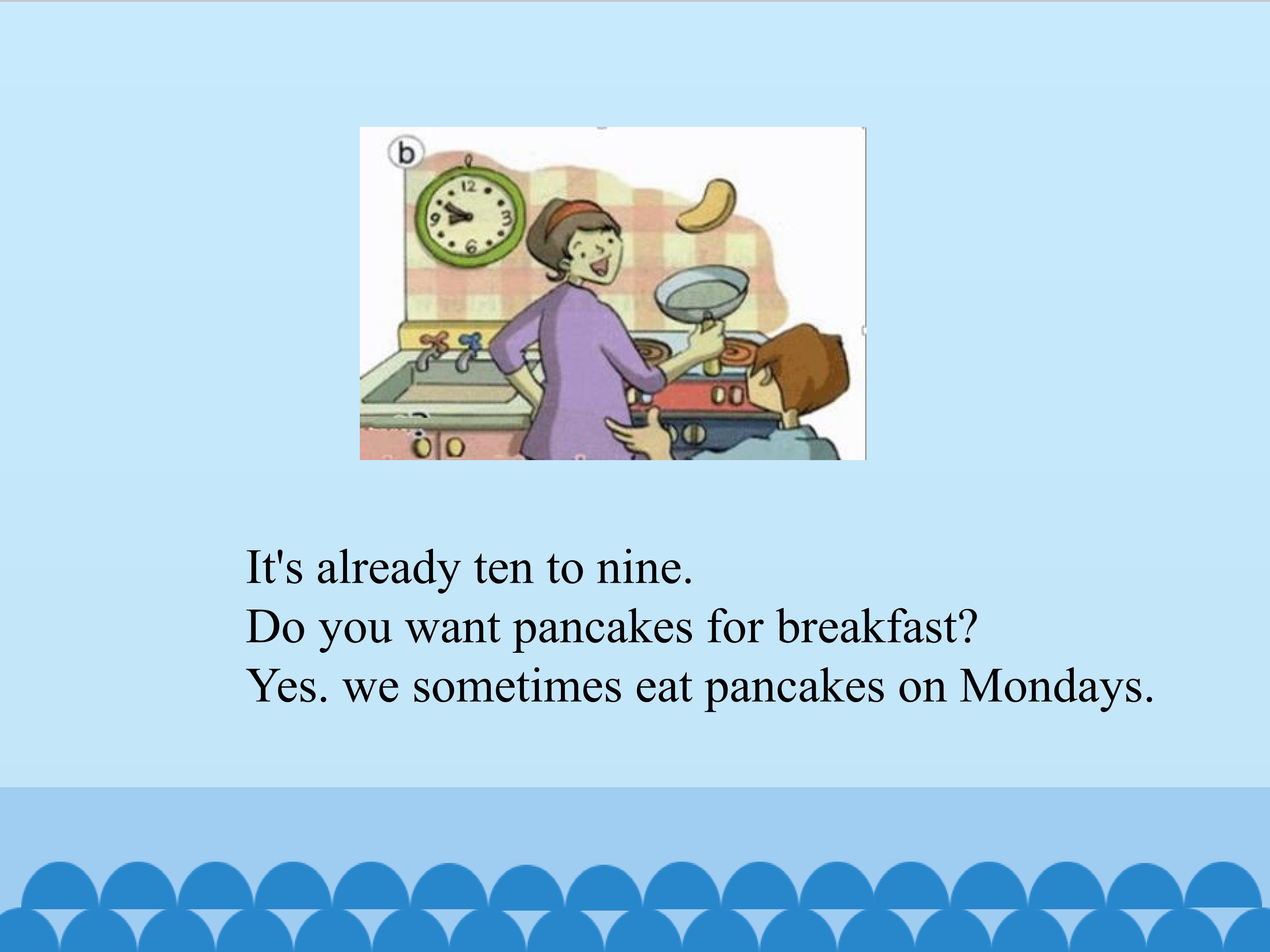 b

12
3
6
9

It's already ten to nine.
Do you want pancakes for breakfast?
Yes. we sometimes eat pancakes on Mondays.